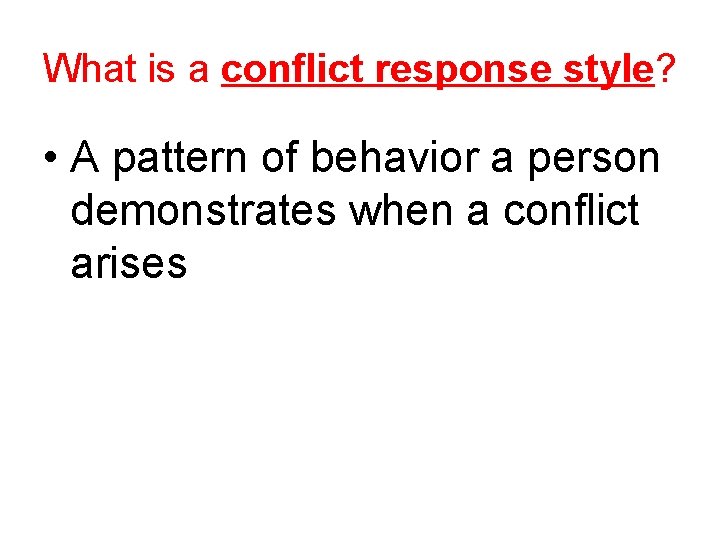 What is a conflict response style?

• A pattern of behavior a person demonstrates when a conflict arises